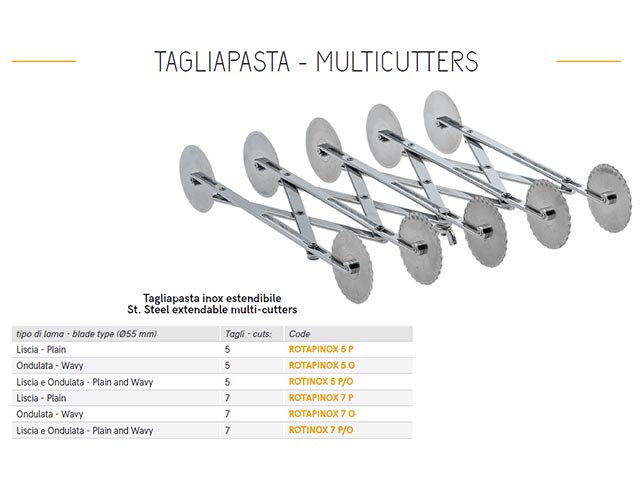 TAGLIAPASTA - MULTICUTTERS

Tagliapasta inox estendibile
St. Steel extendable multi-cutters

| tipo di lama - blade type (Ø55 mm) | Tagli - cuts: | Code |
|---|---|---|
| Liscia - Plain | 5 | ROTAPINOX 5 P |
| Ondulata - Wavy | 5 | ROTAPINOX 5 O |
| Liscia e Ondulata - Plain and Wavy | 5 | ROTINOX 5 P/O |
| Liscia - Plain | 7 | ROTAPINOX 7 P |
| Ondulata - Wavy | 7 | ROTAPINOX 7 O |
| Liscia e Ondulata - Plain and Wavy | 7 | ROTINOX 7 P/O |